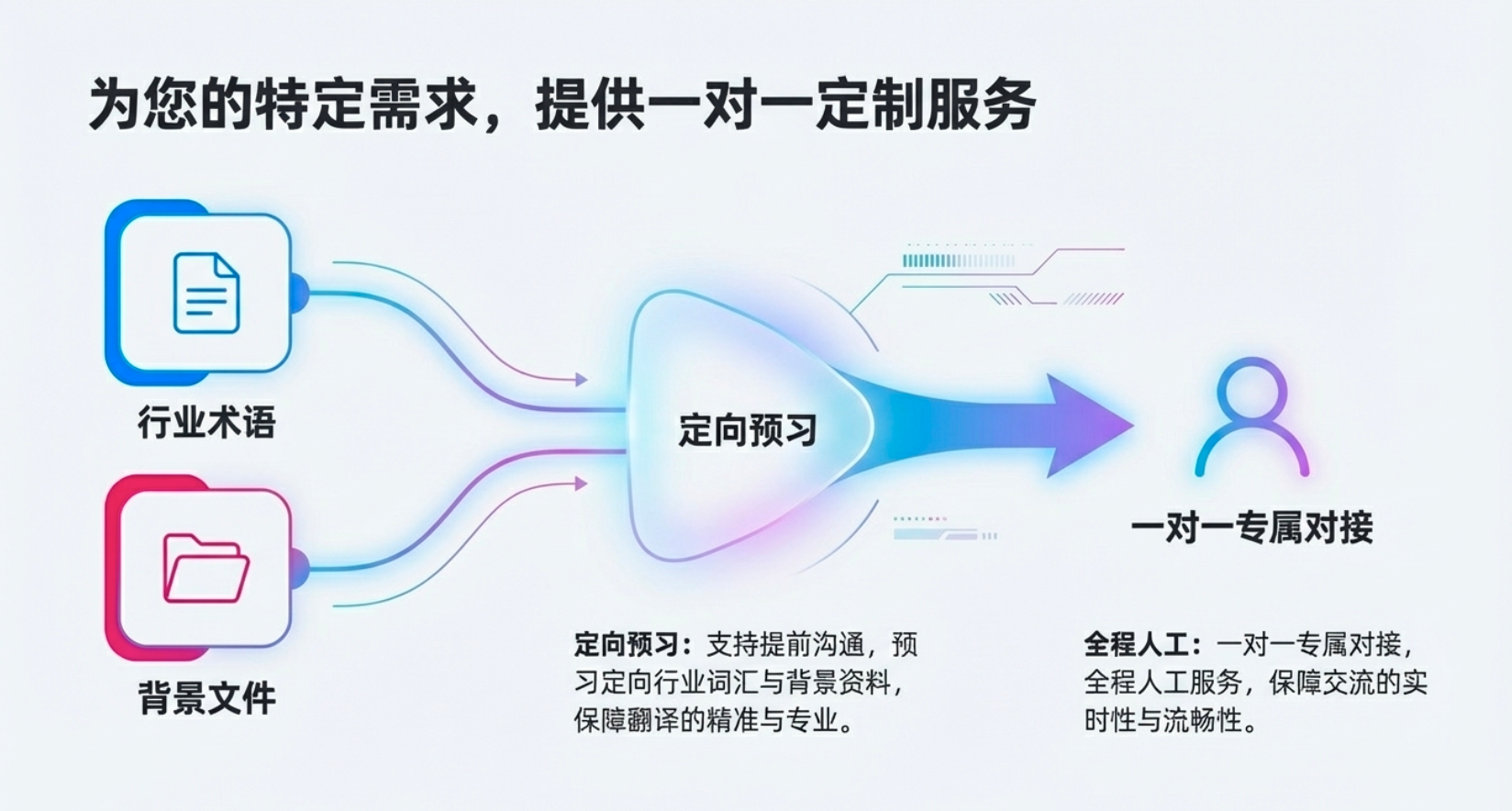 为您的特定需求，提供一对一定制服务

行业术语

背景文件

定向预习

一对一专属对接

定向预习：支持提前沟通，预习定向行业词汇与背景资料，保障翻译的精准与专业。

全程人工：一对一专属对接，全程人工服务，保障交流的实时性与流畅性。